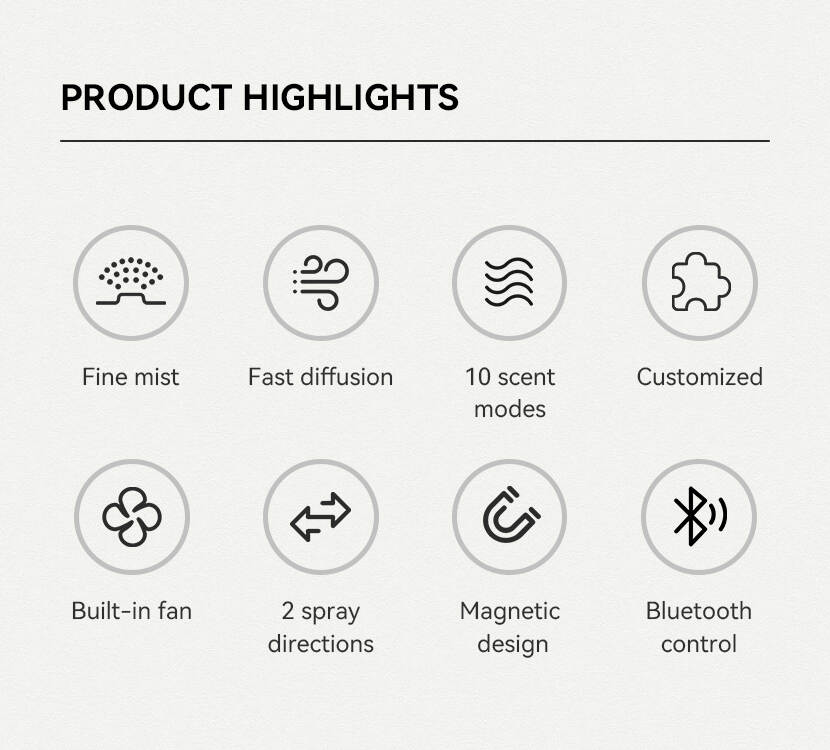 PRODUCT HIGHLIGHTS

Fine mist

Fast diffusion

10 scent modes

Customized

Built-in fan

2 spray directions

Magnetic design

Bluetooth control